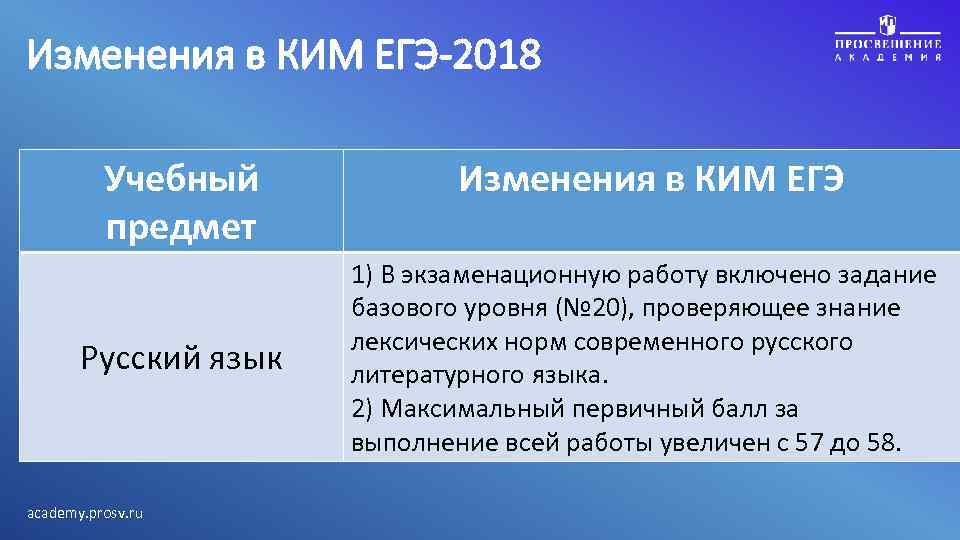 Изменения в КИМ ЕГЭ-2018

ПРОСВЕЩЕНИЕ
АКАДЕМИЯ

| Учебный предмет | Изменения в КИМ ЕГЭ |
|---|---|
| Русский язык | 1) В экзаменационную работу включено задание базового уровня (№20), проверяющее знание лексических норм современного русского литературного языка. 2) Максимальный первичный балл за выполнение всей работы увеличен с 57 до 58. |

academy.prosv.ru